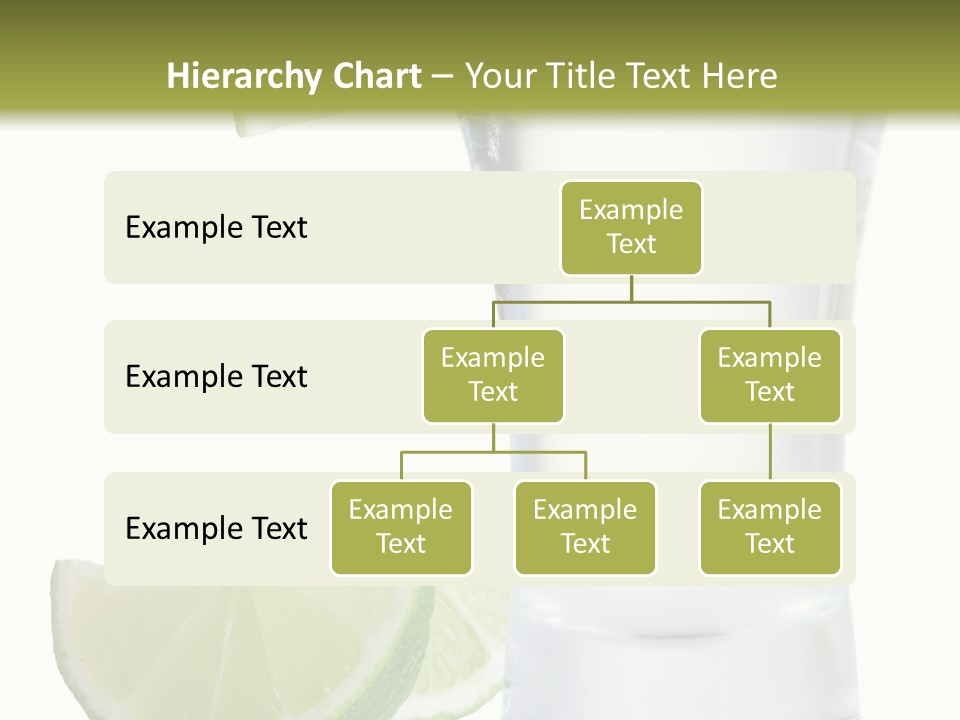 Hierarchy Chart – Your Title Text Here

Example Text

Example Text

Example Text

Example Text

Example Text

Example Text

Example Text

Example Text

Example Text